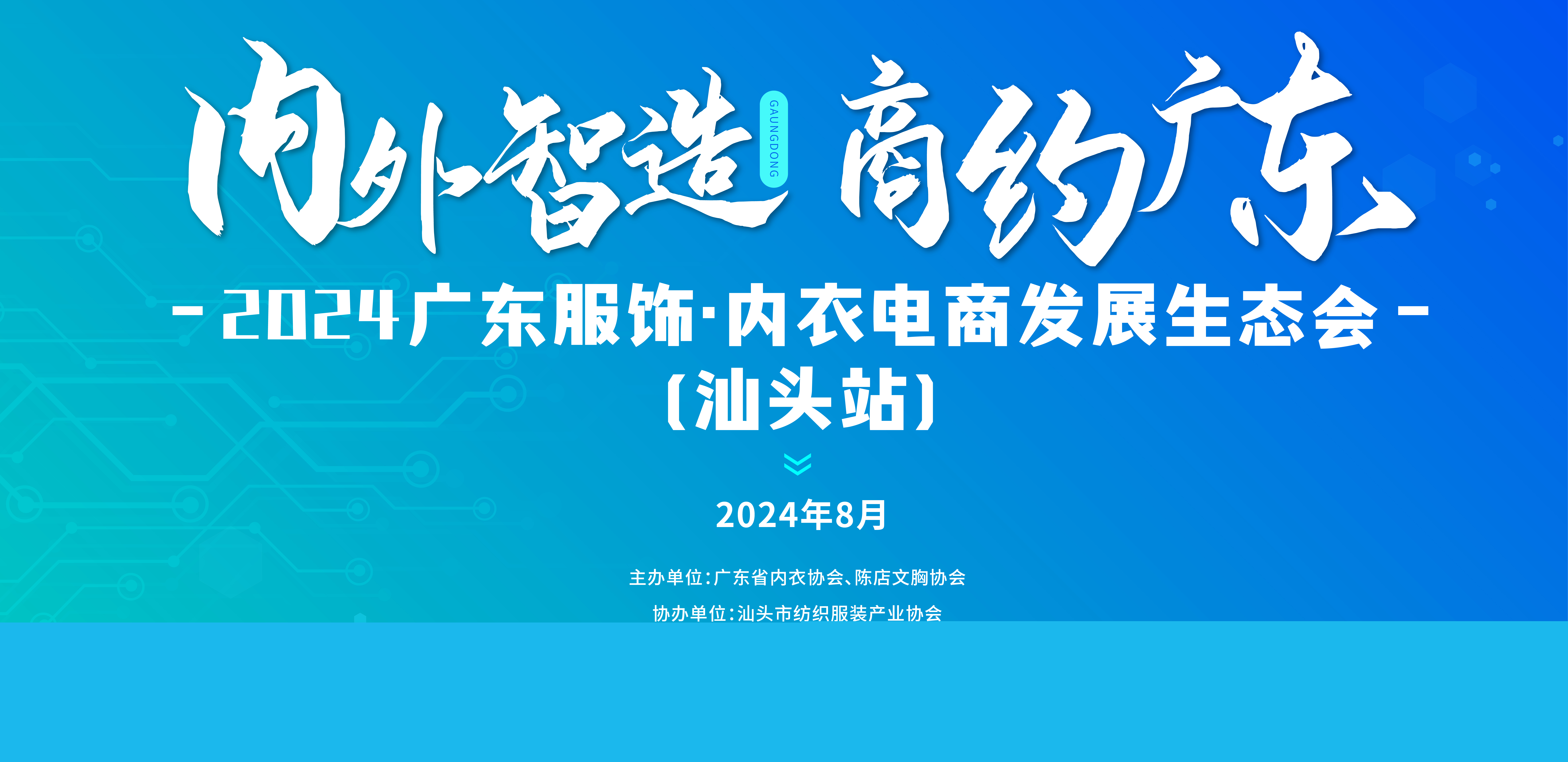 内外智造 GAUNGDONG 商约广东

-2024广东服饰·内衣电商发展生态会-

(汕头站)

2024年8月

主办单位:广东省内衣协会、陈店文胸协会

协办单位:汕头市纺织服装产业协会